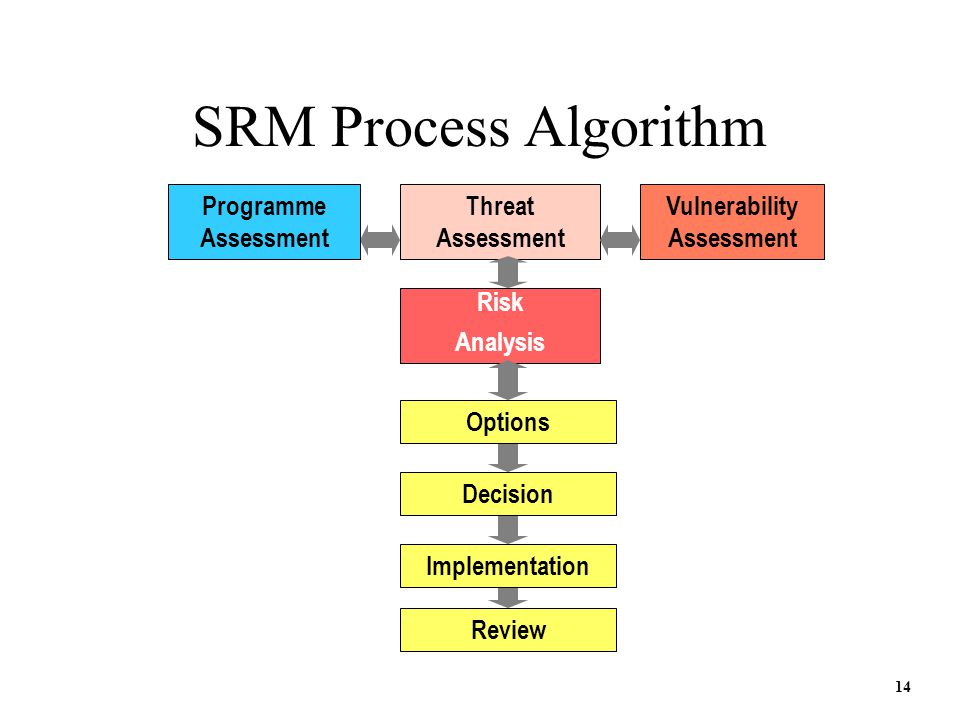 SRM Process Algorithm

Programme Assessment

Threat Assessment

Vulnerability Assessment

Risk Analysis

Options

Decision

Implementation

Review

14